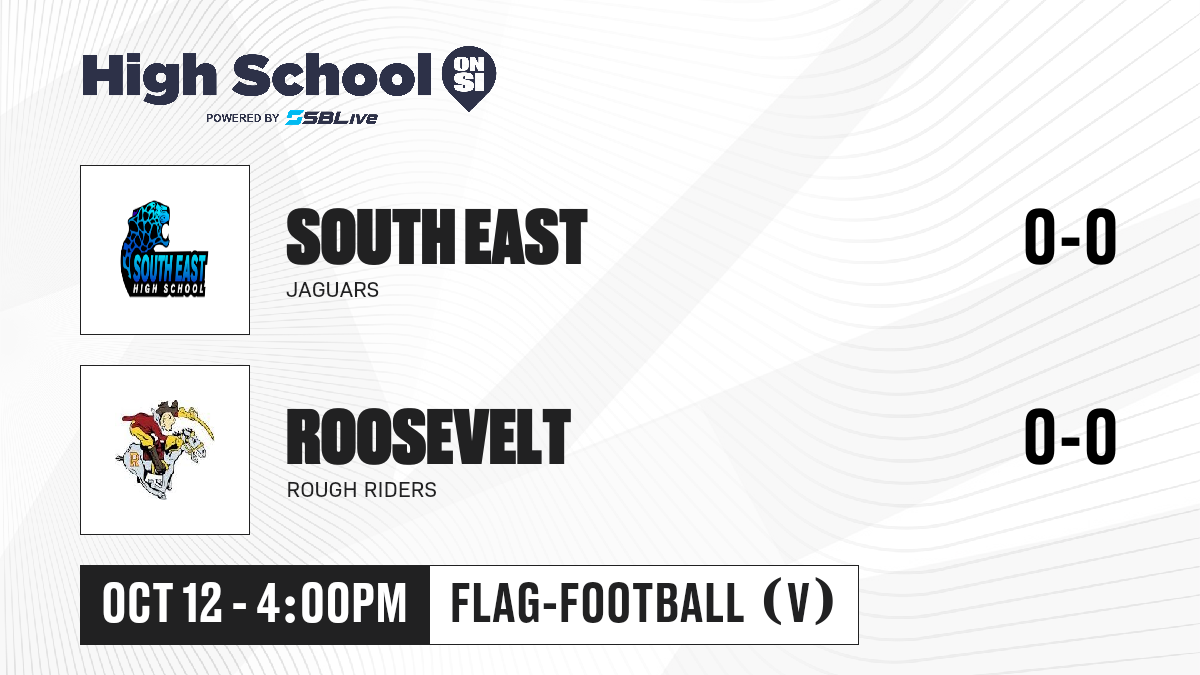 High School ON SI
POWERED BY SBLive

SOUTH EAST HIGH SCHOOL

SOUTH EAST
JAGUARS
0-0

R

ROOSEVELT
ROUGH RIDERS
0-0

OCT 12 - 4:00PM
FLAG-FOOTBALL (V)